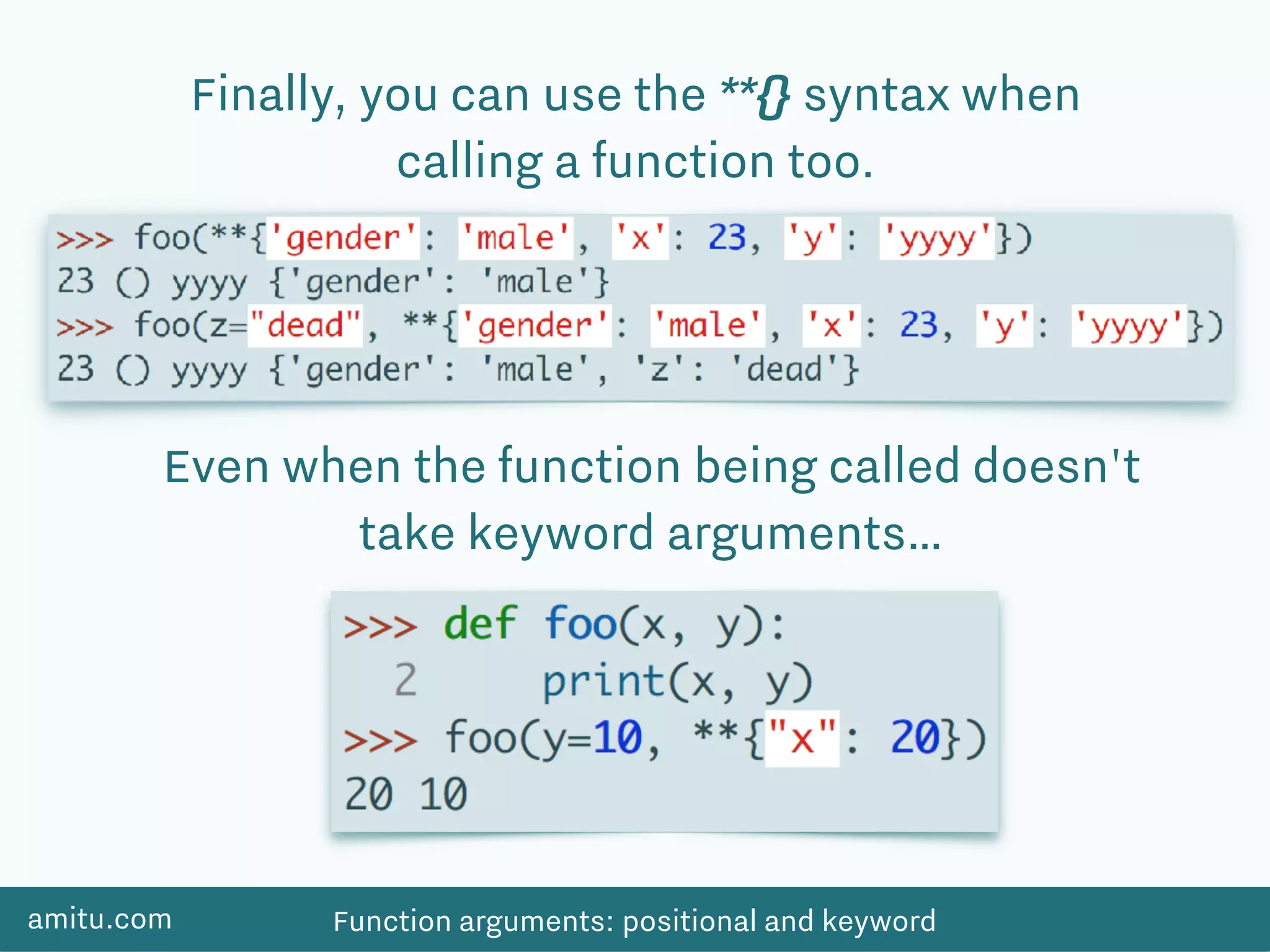 Finally, you can use the **{} syntax when calling a function too.

>>> foo(**{'gender': 'male', 'x': 23, 'y': 'yyyy'})
23 () yyyy {'gender': 'male'}
>>> foo(z="dead", **{'gender': 'male', 'x': 23, 'y': 'yyyy'})
23 () yyyy {'gender': 'male', 'z': 'dead'}

Even when the function being called doesn't take keyword arguments...

>>> def foo(x, y):
2     print(x, y)
>>> foo(y=10, **{"x": 20})
20 10

amitu.com

Function arguments: positional and keyword